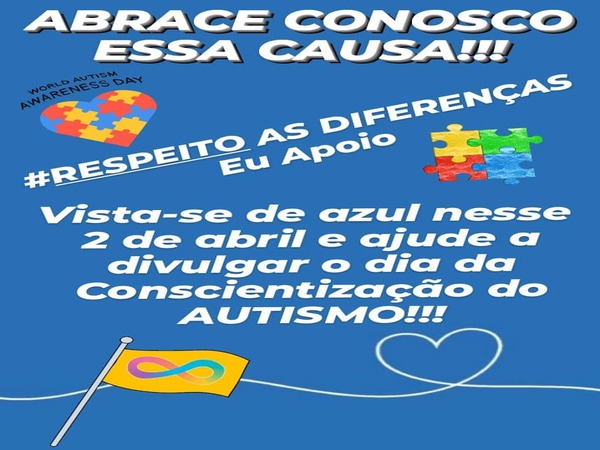 ABRACE CONOSCO ESSA CAUSA!!!

WORLD AUTISM AWARENESS DAY

#RESPEITO AS DIFERENÇAS Eu Apoio

Vista-se de azul nesse 2 de abril e ajude a divulgar o dia da Conscientização do AUTISMO!!!